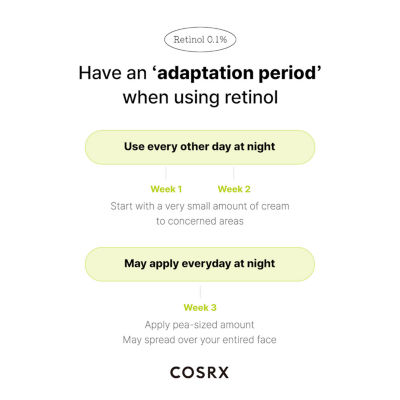 Retinol 0.1%

Have an ‘adaptation period’ when using retinol

Use every other day at night

Week 1

Week 2

Start with a very small amount of cream to concerned areas

May apply everyday at night

Week 3

Apply pea-sized amount
May spread over your entired face

COSRX